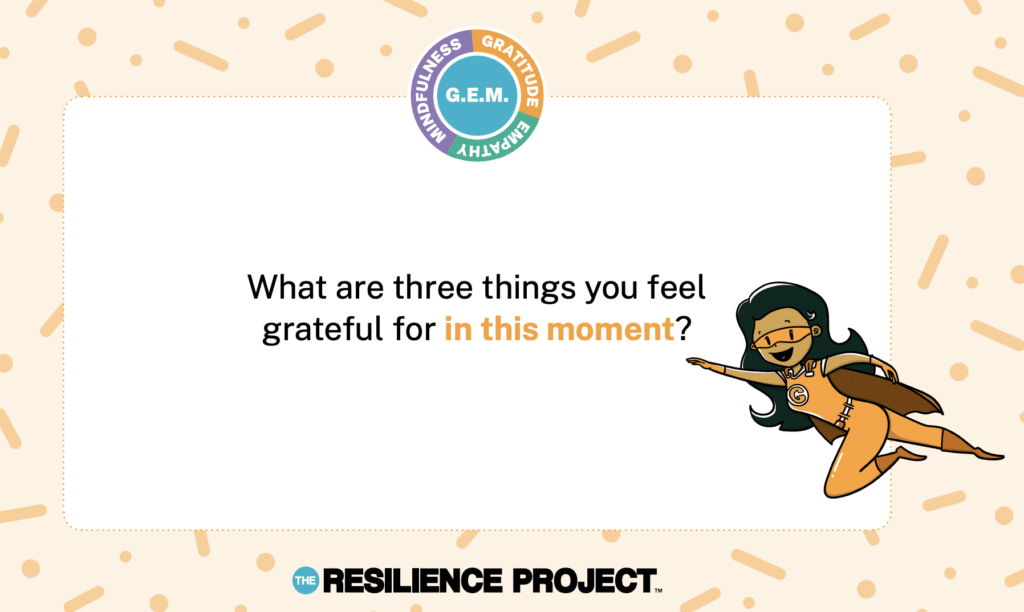 GRATITUDE
EMPATHY
MINDFULNESS
G.E.M.

What are three things you feel grateful for in this moment?

G

THE RESILIENCE PROJECT™